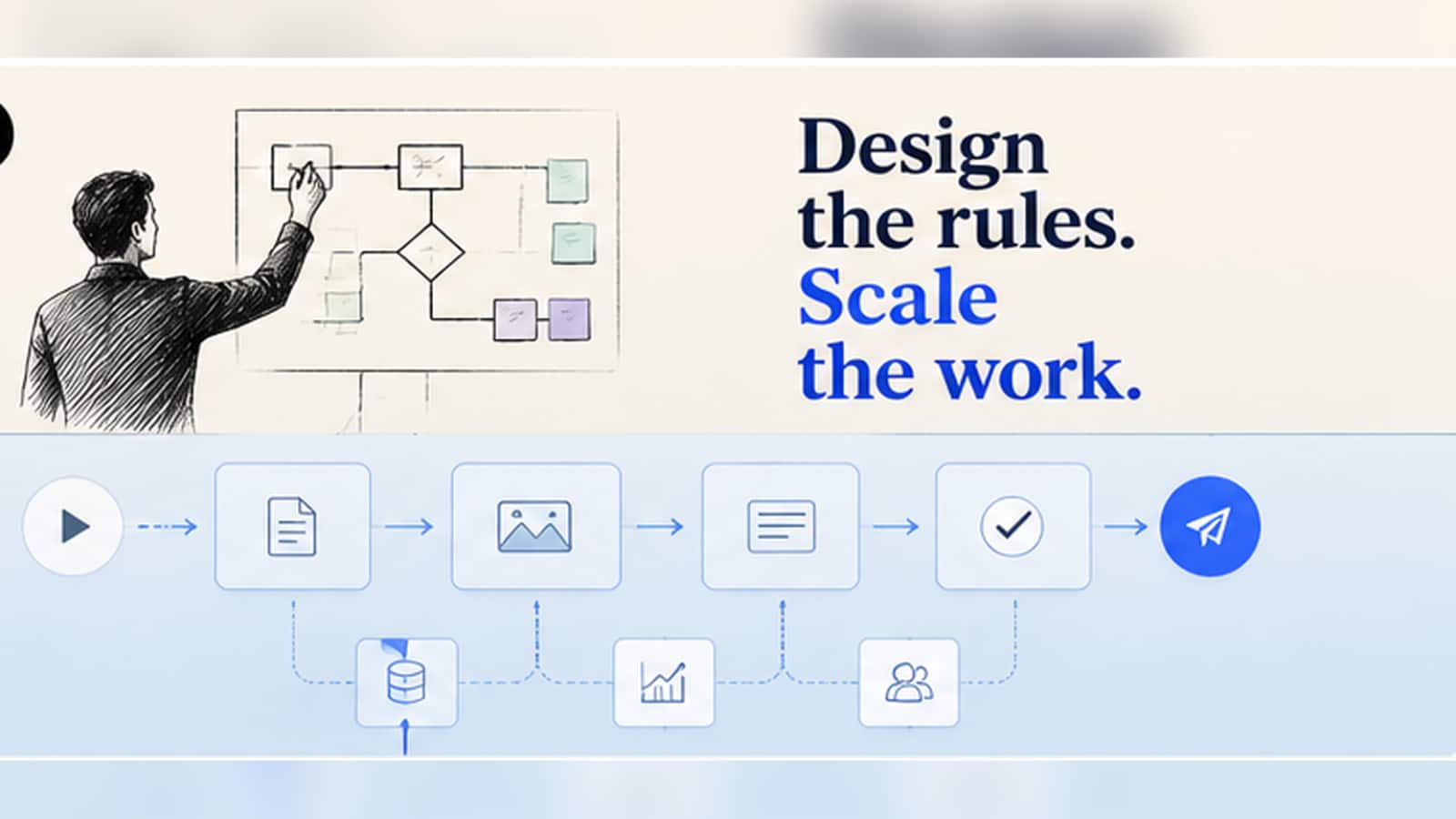 Design
the rules.
Scale
the work.